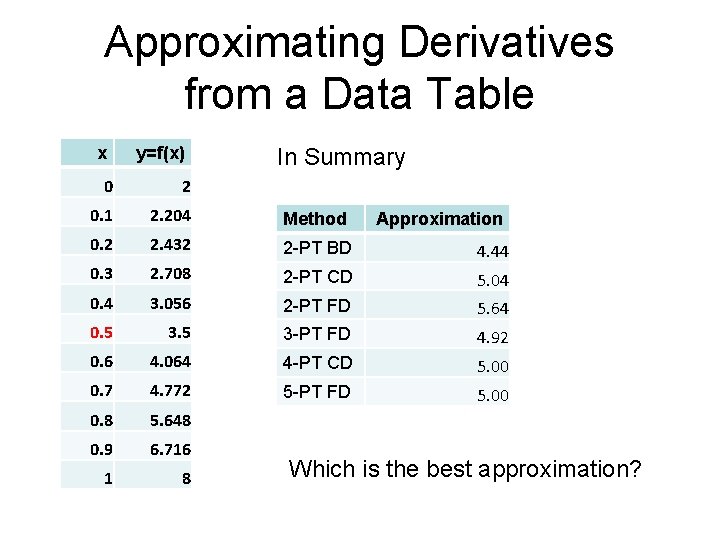 Approximating Derivatives from a Data Table

| x | y=f(x) |
|---|---|
| 0 | 2 |
| 0.1 | 2.204 |
| 0.2 | 2.432 |
| 0.3 | 2.708 |
| 0.4 | 3.056 |
| 0.5 | 3.5 |
| 0.6 | 4.064 |
| 0.7 | 4.772 |
| 0.8 | 5.648 |
| 0.9 | 6.716 |
| 1 | 8 |

In Summary

| Method | Approximation |
|---|---|
| 2-PT BD | 4.44 |
| 2-PT CD | 5.04 |
| 2-PT FD | 5.64 |
| 3-PT FD | 4.92 |
| 4-PT CD | 5.00 |
| 5-PT FD | 5.00 |

Which is the best approximation?